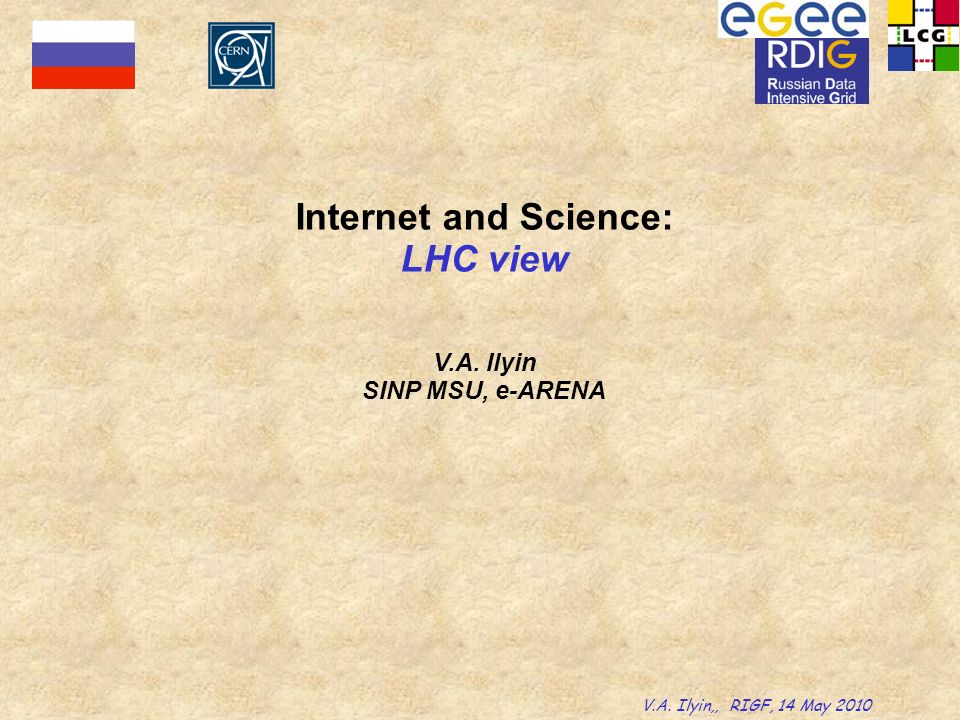 CERN

eGee

RDIG
Russian Data Intensive Grid

LCG

Internet and Science:
LHC view

V.A. Ilyin
SINP MSU, e-ARENA

V.A. Ilyin,, RIGF, 14 May 2010